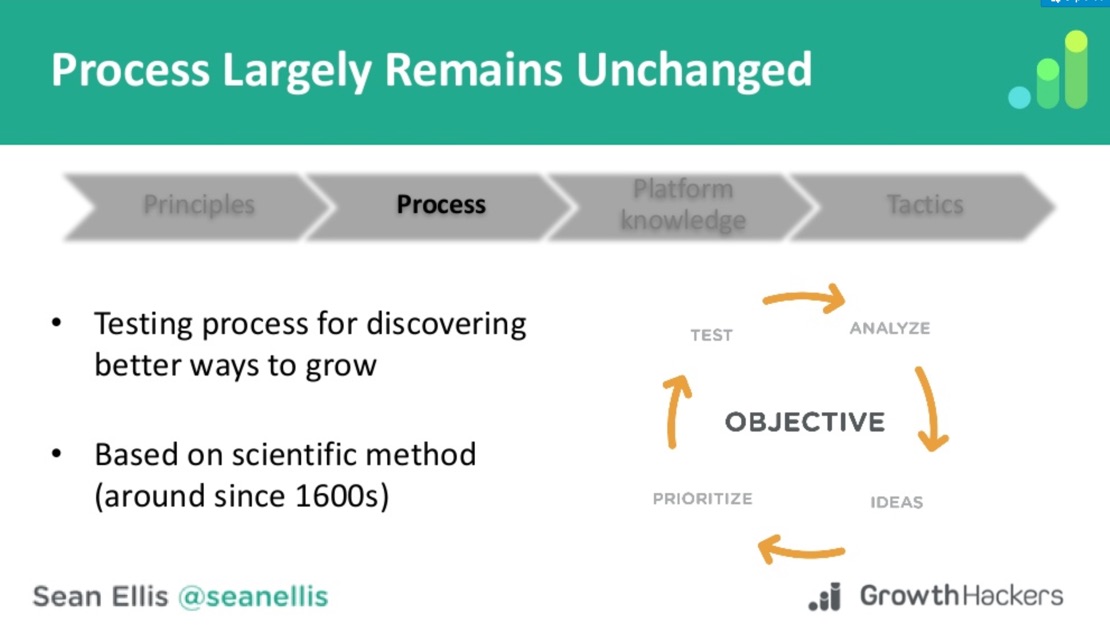 Process Largely Remains Unchanged

Principles
Process
Platform knowledge
Tactics

• Testing process for discovering better ways to grow

• Based on scientific method (around since 1600s)

TEST
ANALYZE
OBJECTIVE
PRIORITIZE
IDEAS

Sean Ellis @seanellis

GrowthHackers